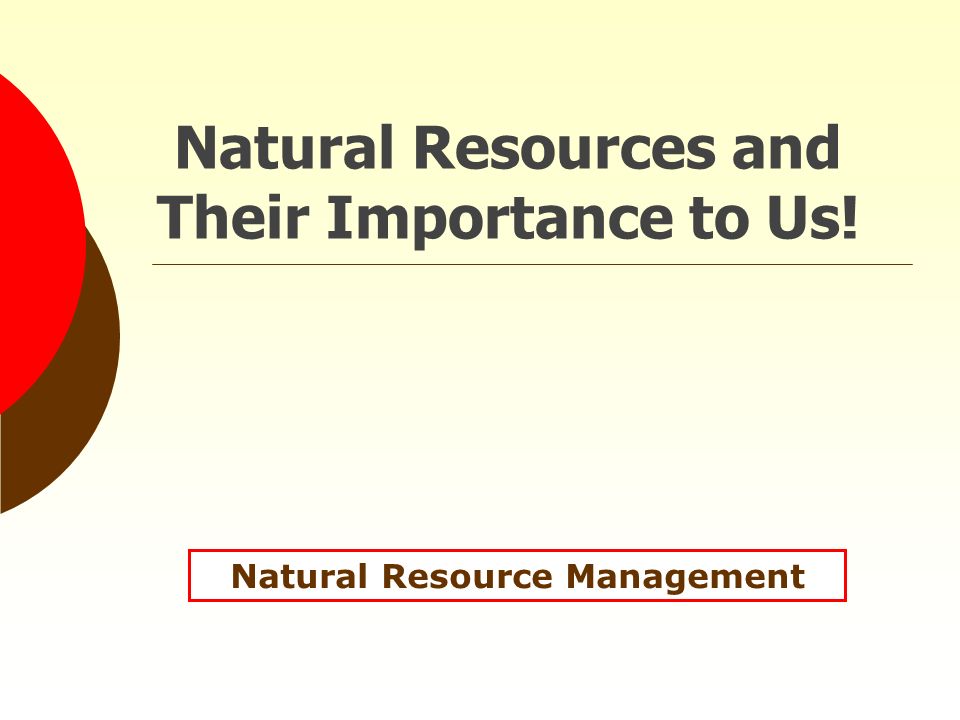 Natural Resources and Their Importance to Us!

Natural Resource Management